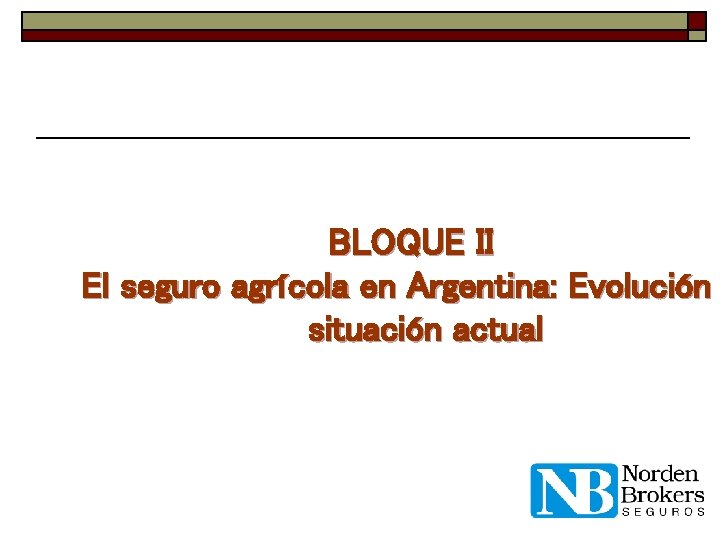 BLOQUE II
El seguro agrícola en Argentina: Evolución situación actual

NB Norden Brokers SEGUROS